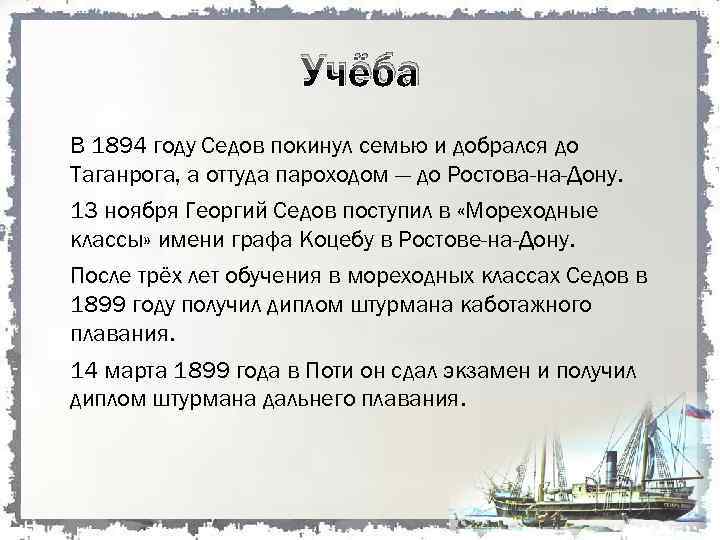 Учёба

В 1894 году Седов покинул семью и добрался до Таганрога, а оттуда пароходом — до Ростова-на-Дону.

13 ноября Георгий Седов поступил в «Мореходные классы» имени графа Коцебу в Ростове-на-Дону.

После трёх лет обучения в мореходных классах Седов в 1899 году получил диплом штурмана каботажного плавания.

14 марта 1899 года в Поти он сдал экзамен и получил диплом штурмана дальнего плавания.